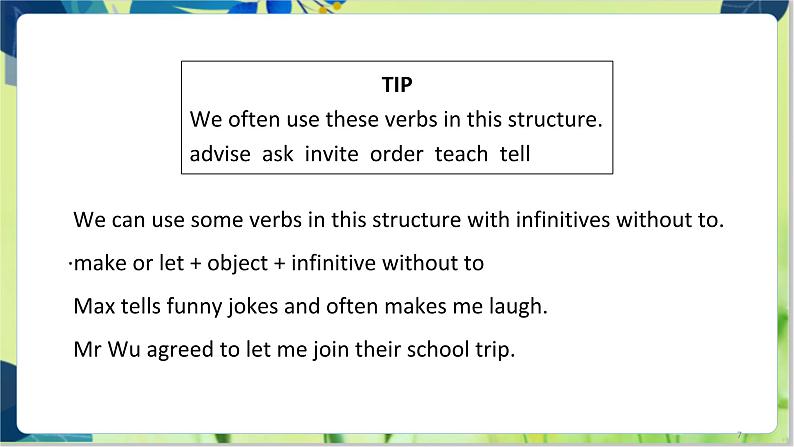 TIP
We often use these verbs in this structure.
advise ask invite order teach tell

We can use some verbs in this structure with infinitives without to.

·make or let + object + infinitive without to

Max tells funny jokes and often makes me laugh.

Mr Wu agreed to let me join their school trip.

7